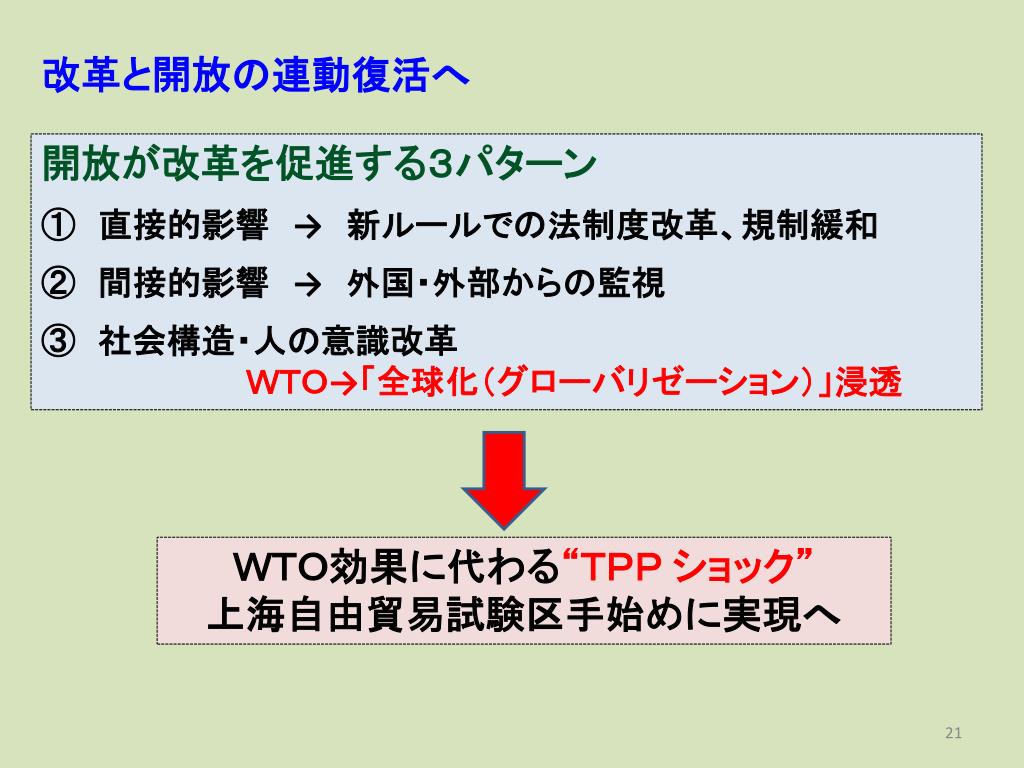 改革と開放の連動復活へ

開放が改革を促進する3パターン

① 直接的影響 → 新ルールでの法制度改革、規制緩和

② 間接的影響 → 外国・外部からの監視

③ 社会構造・人の意識改革

WTO→「全球化（グローバリゼーション）」浸透

WTO効果に代わる“TPP ショック”
上海自由貿易試験区手始めに実現へ

21